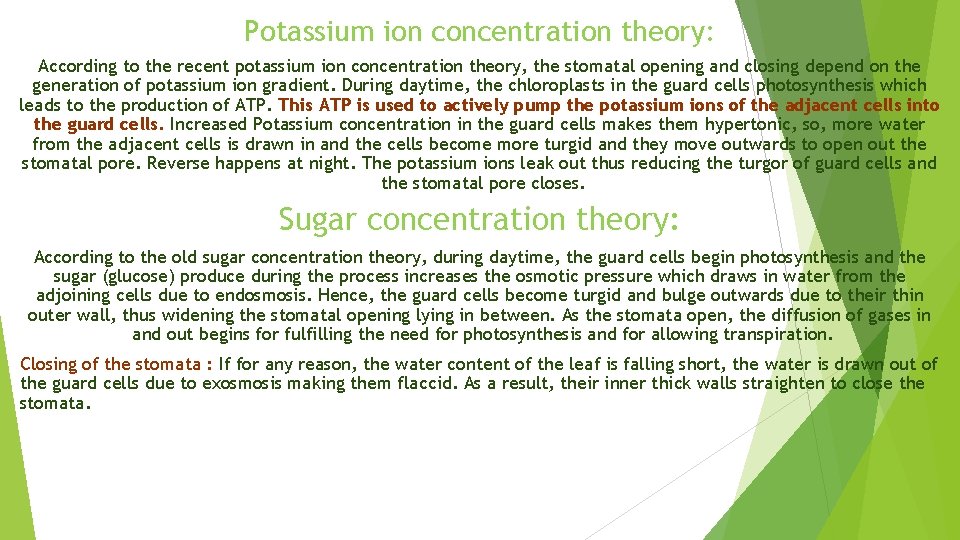 Potassium ion concentration theory:

According to the recent potassium ion concentration theory, the stomatal opening and closing depend on the generation of potassium ion gradient. During daytime, the chloroplasts in the guard cells photosynthesis which leads to the production of ATP. This ATP is used to actively pump the potassium ions of the adjacent cells into the guard cells. Increased Potassium concentration in the guard cells makes them hypertonic, so, more water from the adjacent cells is drawn in and the cells become more turgid and they move outwards to open out the stomatal pore. Reverse happens at night. The potassium ions leak out thus reducing the turgor of guard cells and the stomatal pore closes.

Sugar concentration theory:

According to the old sugar concentration theory, during daytime, the guard cells begin photosynthesis and the sugar (glucose) produce during the process increases the osmotic pressure which draws in water from the adjoining cells due to endosmosis. Hence, the guard cells become turgid and bulge outwards due to their thin outer wall, thus widening the stomatal opening lying in between. As the stomata open, the diffusion of gases in and out begins for fulfilling the need for photosynthesis and for allowing transpiration.

Closing of the stomata : If for any reason, the water content of the leaf is falling short, the water is drawn out of the guard cells due to exosmosis making them flaccid. As a result, their inner thick walls straighten to close the stomata.